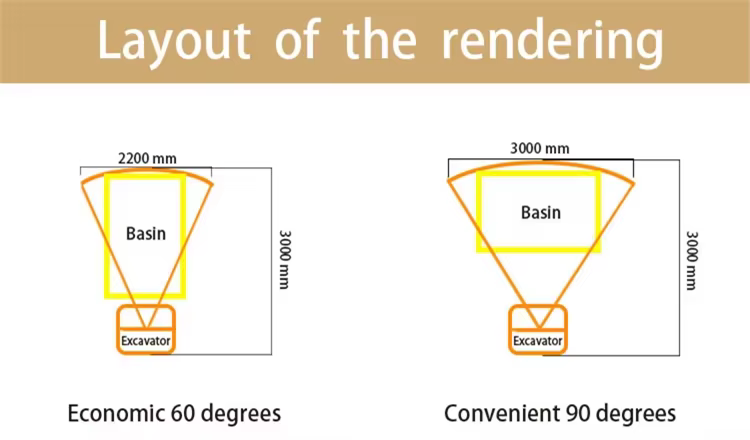 Layout of the rendering

2200 mm

Basin

3000 mm

Excavator

Economic 60 degrees

3000 mm

Basin

3000 mm

Excavator

Convenient 90 degrees